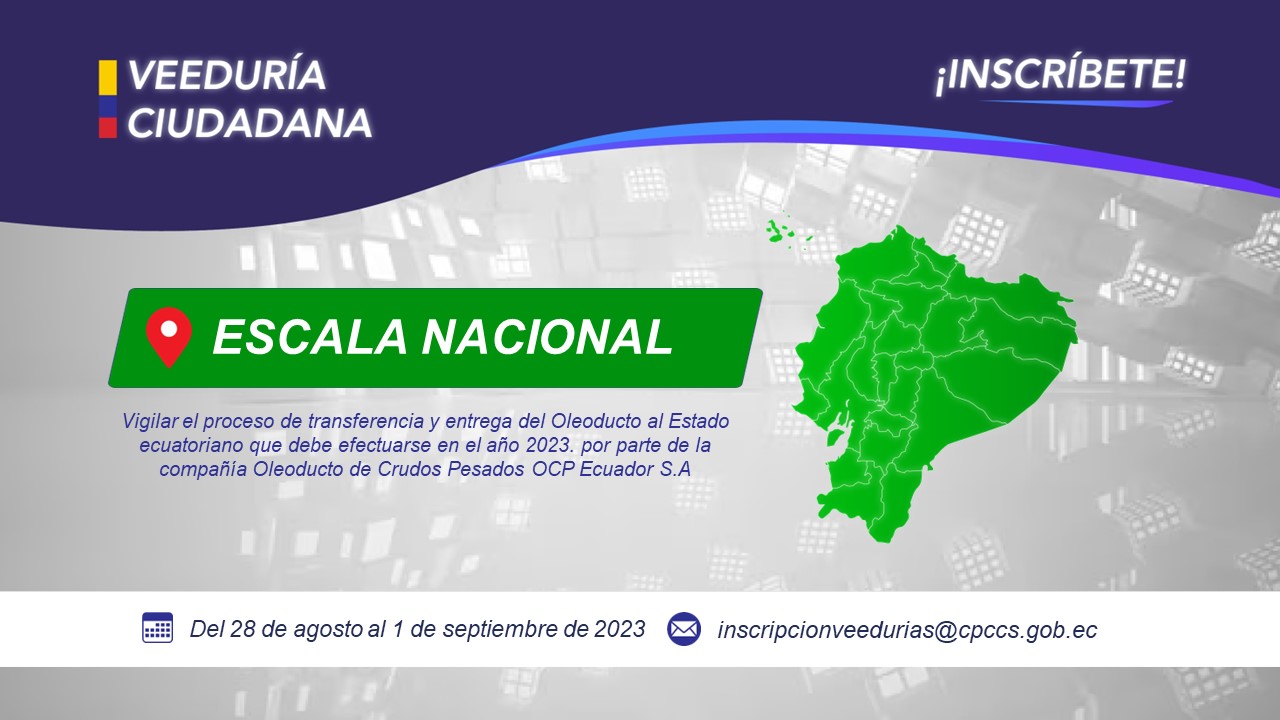 VEEDURÍA CIUDADANA

¡INSCRÍBETE!

ESCALA NACIONAL

Vigilar el proceso de transferencia y entrega del Oleoducto al Estado ecuatoriano que debe efectuarse en el año 2023. por parte de la compañía Oleoducto de Crudos Pesados OCP Ecuador S.A

Del 28 de agosto al 1 de septiembre de 2023

inscripcionveedurias@cpccs.gob.ec